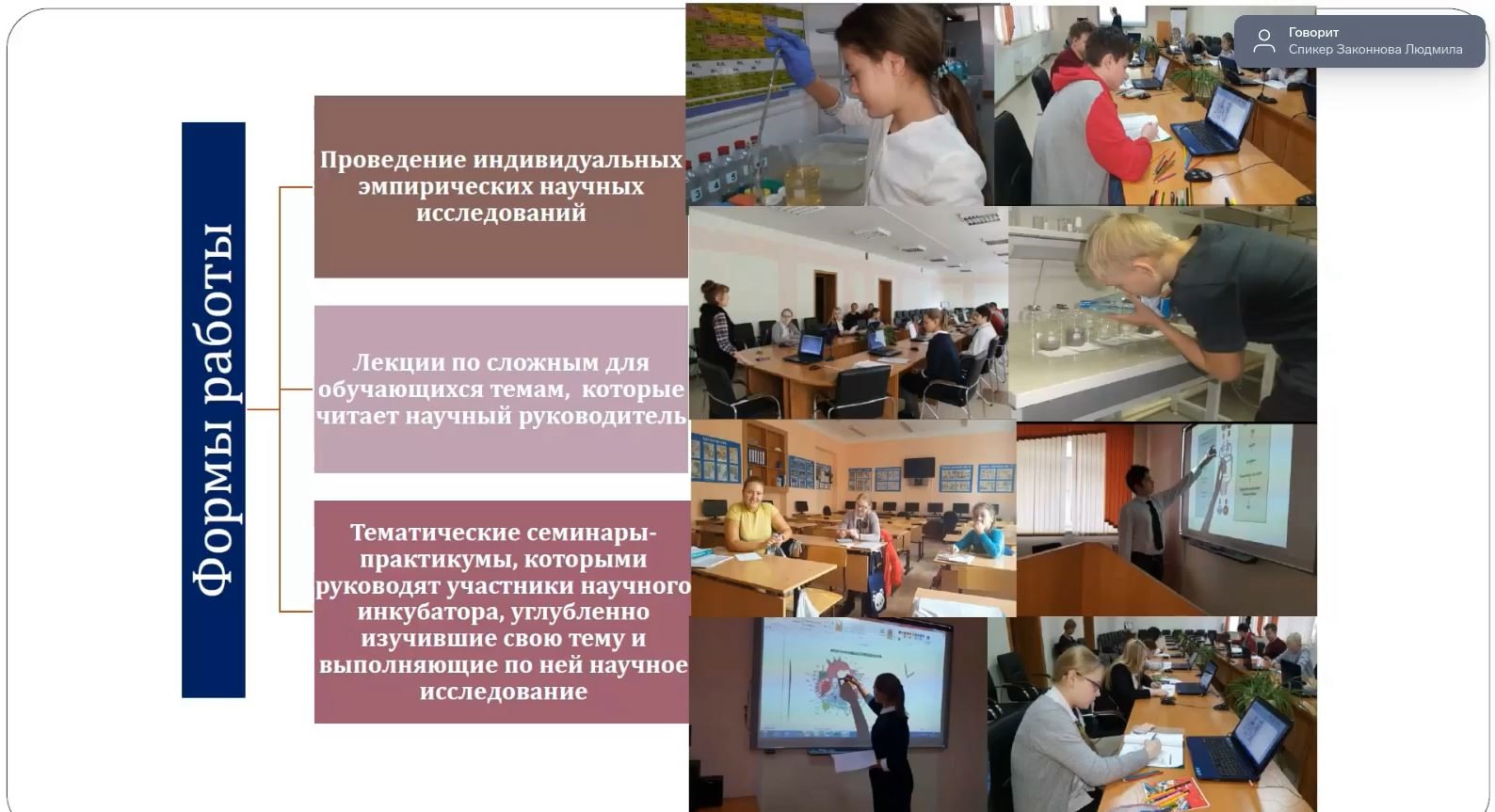 Говорит
Спикер Законнова Людмила

Формы работы

Проведение индивидуальных эмпирических научных исследований

Лекции по сложным для обучающихся темам, которые читает научный руководитель

Тематические семинары-практикумы, которыми руководят участники научного инкубатора, углубленно изучившие свою тему и выполняющие по ней научное исследование